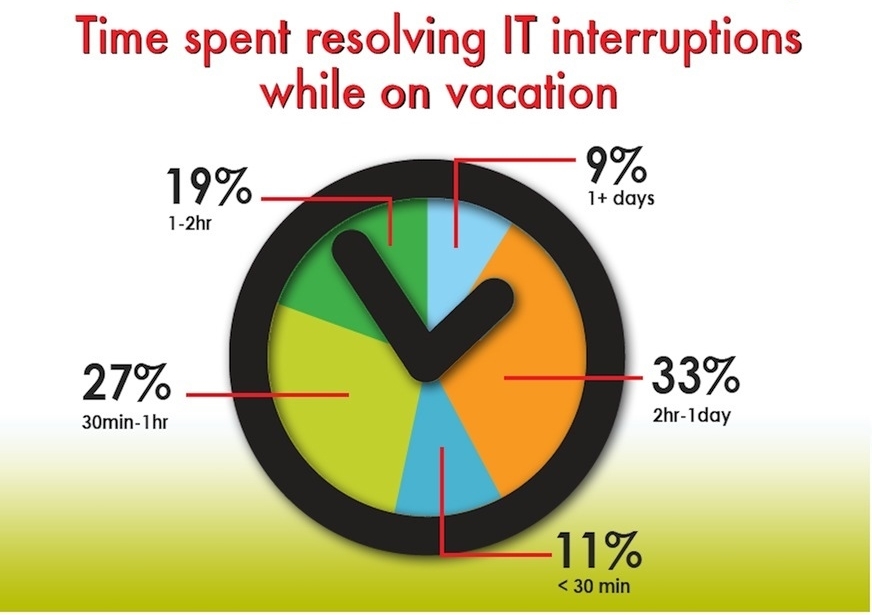 Time spent resolving IT interruptions while on vacation

19%
1-2hr

9%
1+ days

27%
30min-1hr

33%
2hr-1day

11%
< 30 min